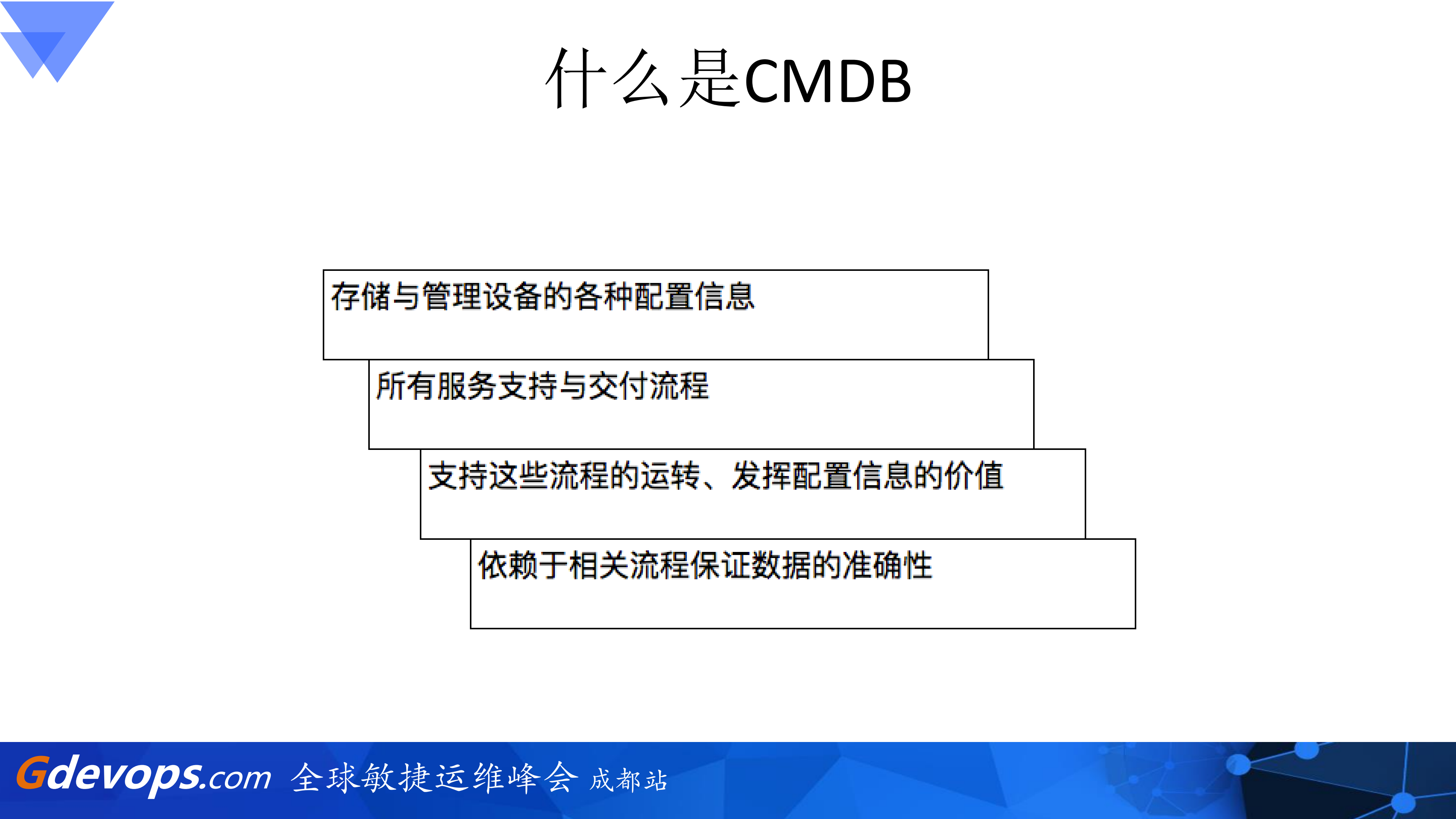 什么是CMDB

存储与管理设备的各种配置信息

所有服务支持与交付流程

支持这些流程的运转、发挥配置信息的价值

依赖于相关流程保证数据的准确性

Gdevops.com 全球敏捷运维峰会 成都站